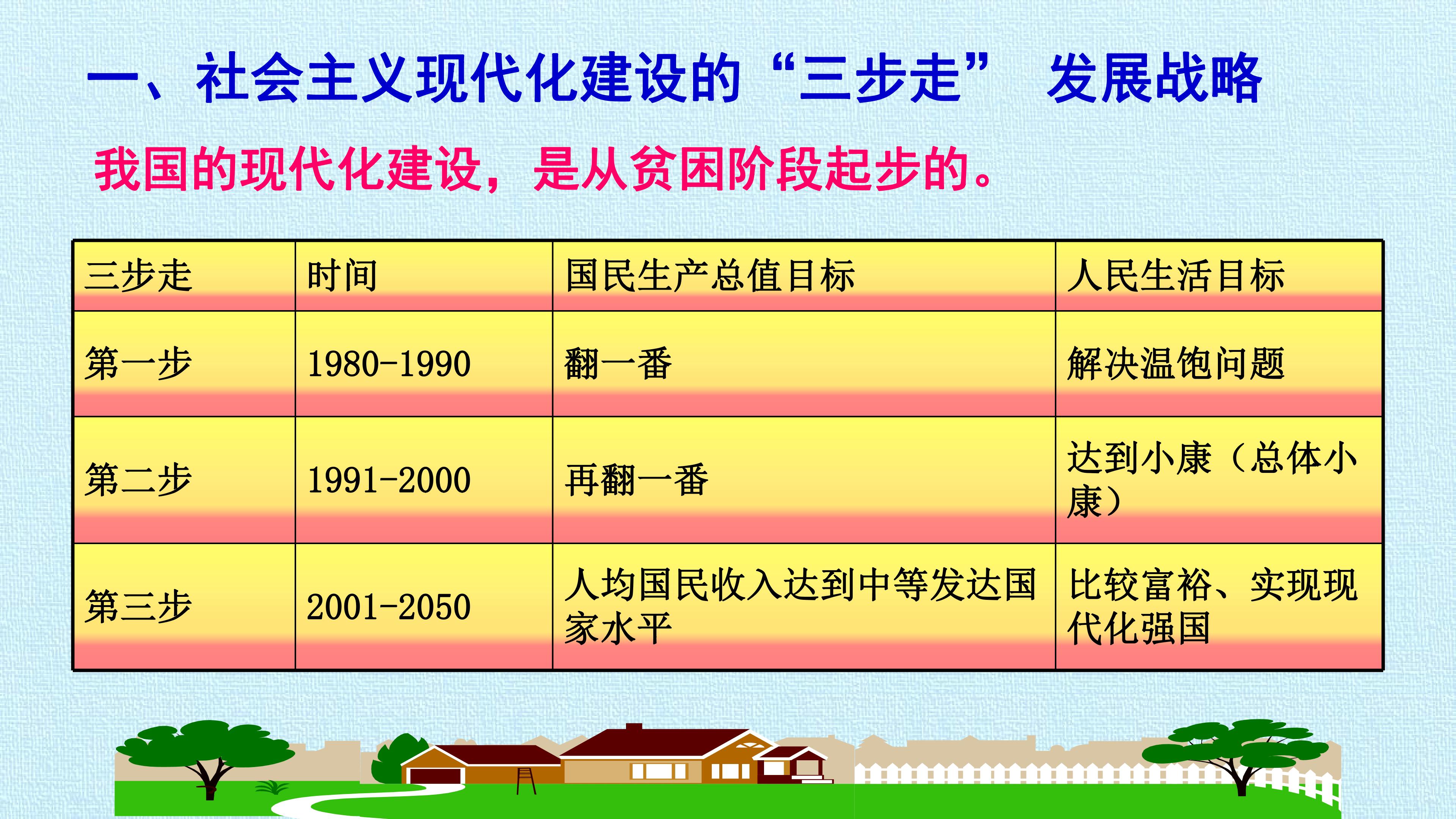 一、社会主义现代化建设的“三步走” 发展战略

我国的现代化建设，是从贫困阶段起步的。

| 三步走 | 时间 | 国民生产总值目标 | 人民生活目标 |
|---|---|---|---|
| 第一步 | 1980-1990 | 翻一番 | 解决温饱问题 |
| 第二步 | 1991-2000 | 再翻一番 | 达到小康（总体小康） |
| 第三步 | 2001-2050 | 人均国民收入达到中等发达国家水平 | 比较富裕、实现现代化强国 |